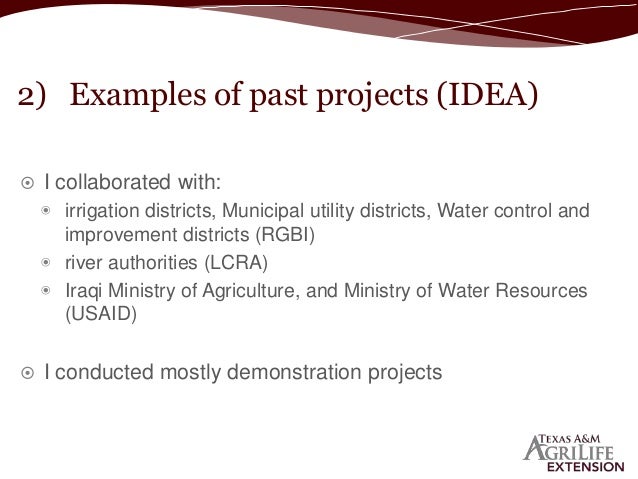 2) Examples of past projects (IDEA)

I collaborated with:

irrigation districts, Municipal utility districts, Water control and improvement districts (RGBI)

river authorities (LCRA)

Iraqi Ministry of Agriculture, and Ministry of Water Resources (USAID)

I conducted mostly demonstration projects

TEXAS A&M AGRILIFE EXTENSION